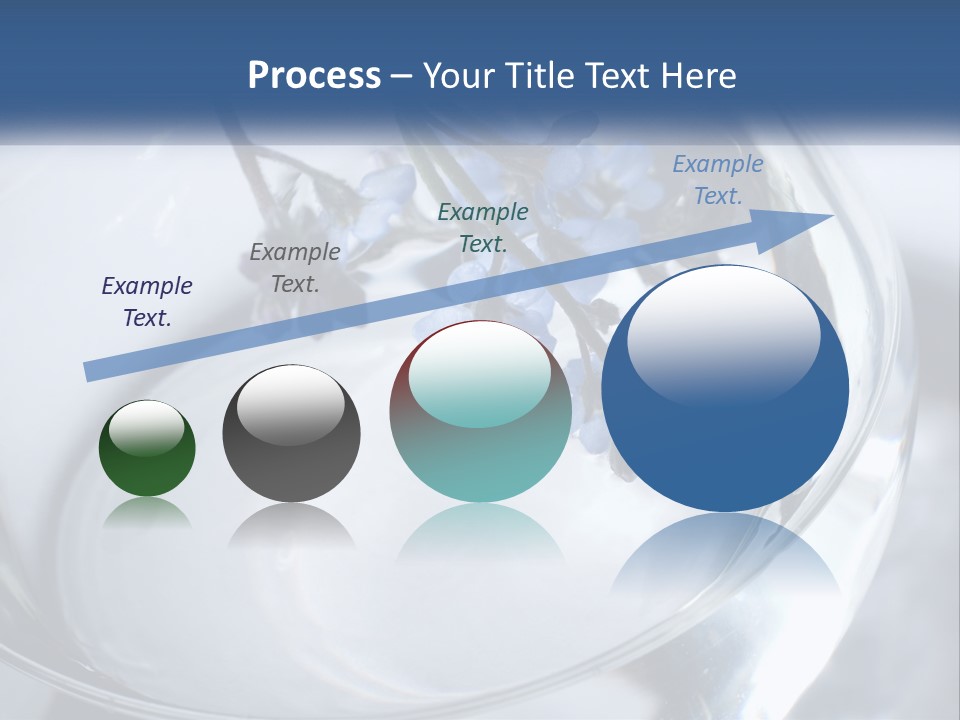 Process – Your Title Text Here

Example Text.

Example Text.

Example Text.

Example Text.